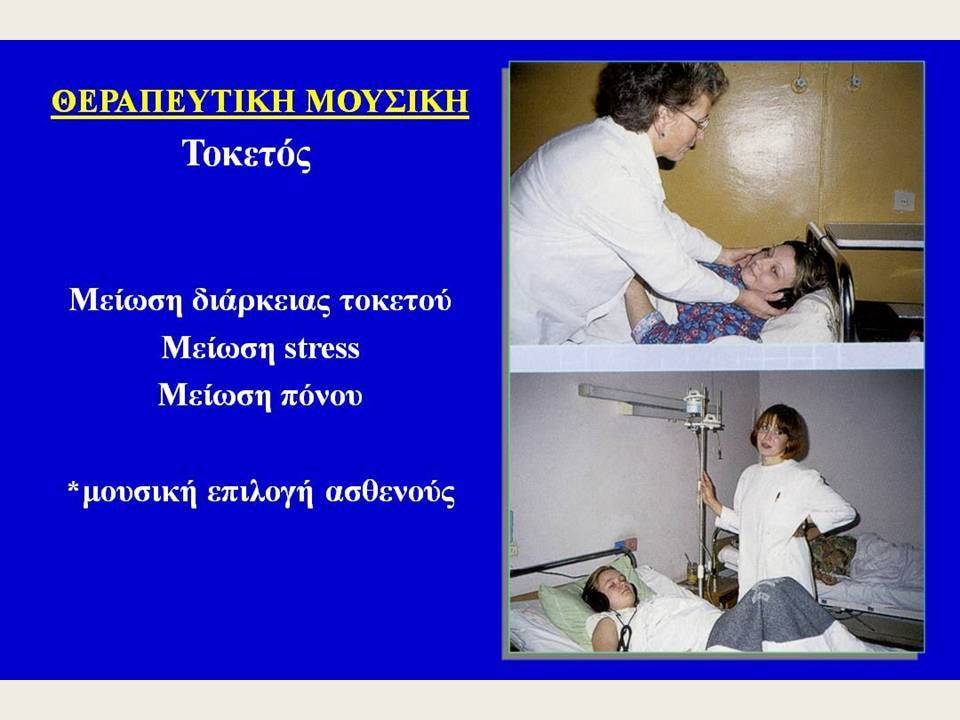 ΘΕΡΑΠΕΥΤΙΚΗ ΜΟΥΣΙΚΗ
Τοκετός

Μείωση διάρκειας τοκετού
Μείωση stress
Μείωση πόνου

*μουσική επιλογή ασθενούς